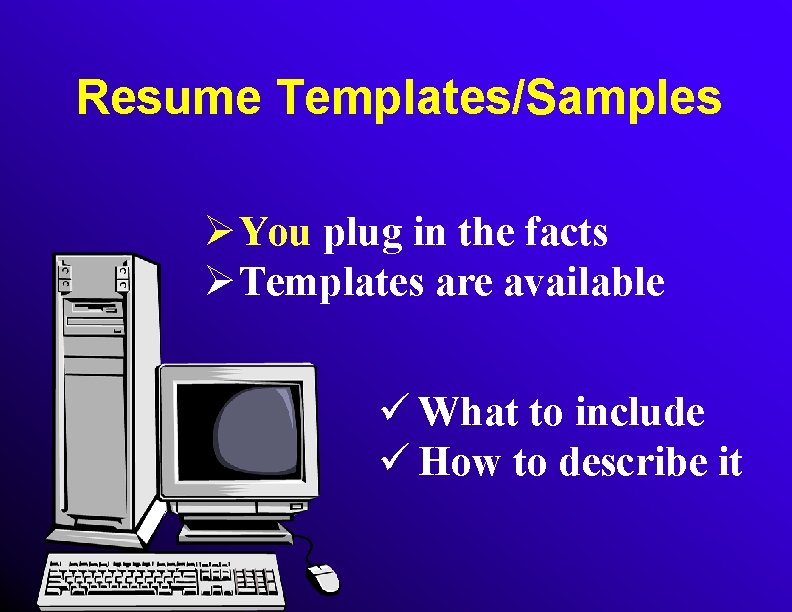 Resume Templates/Samples

➢ You plug in the facts
➢ Templates are available

✓ What to include
✓ How to describe it